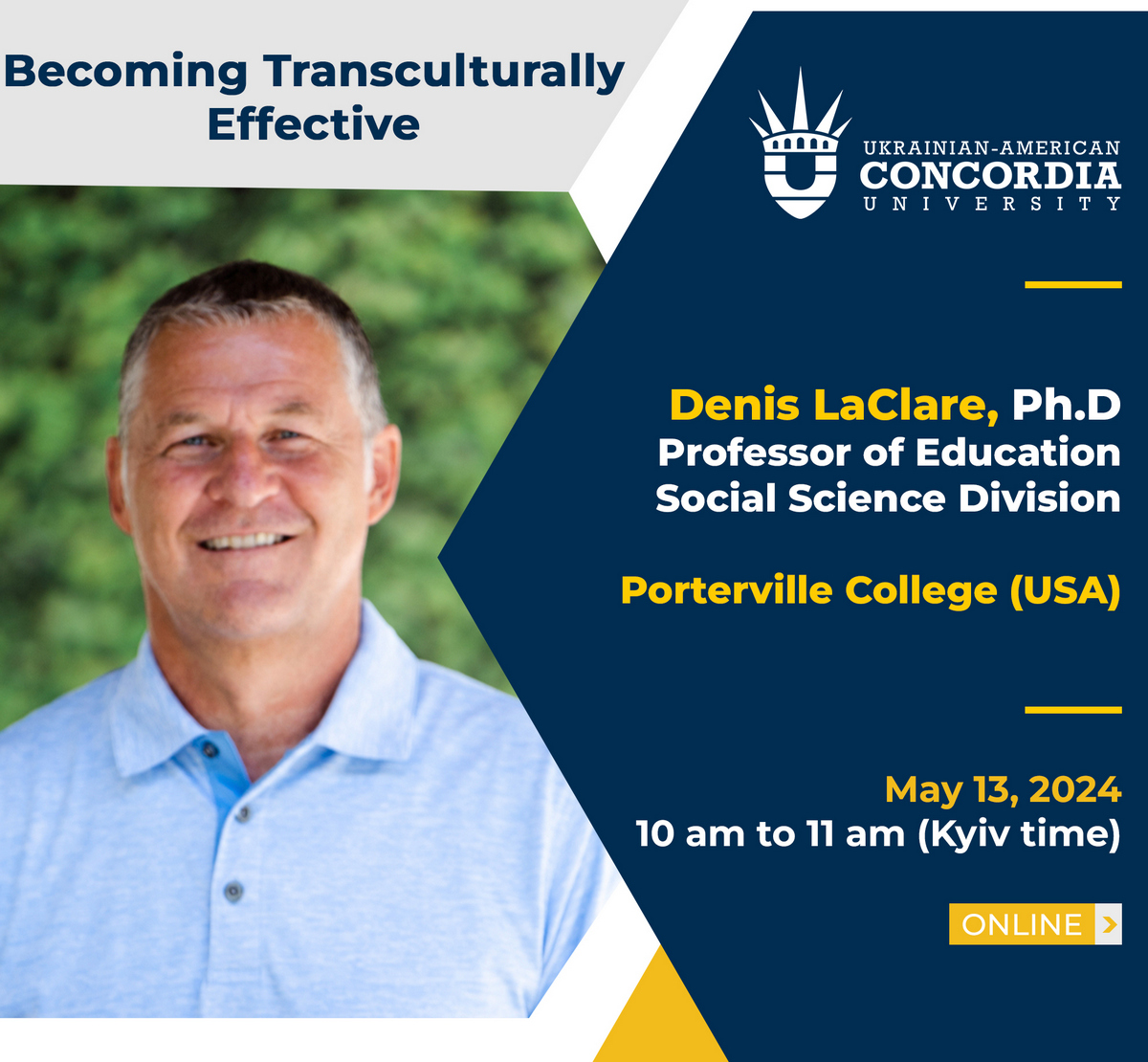 Becoming Transculturally Effective

UKRAINIAN-AMERICAN
CONCORDIA
UNIVERSITY

Denis LaClare, Ph.D
Professor of Education
Social Science Division

Porterville College (USA)

May 13, 2024
10 am to 11 am (Kyiv time)

ONLINE